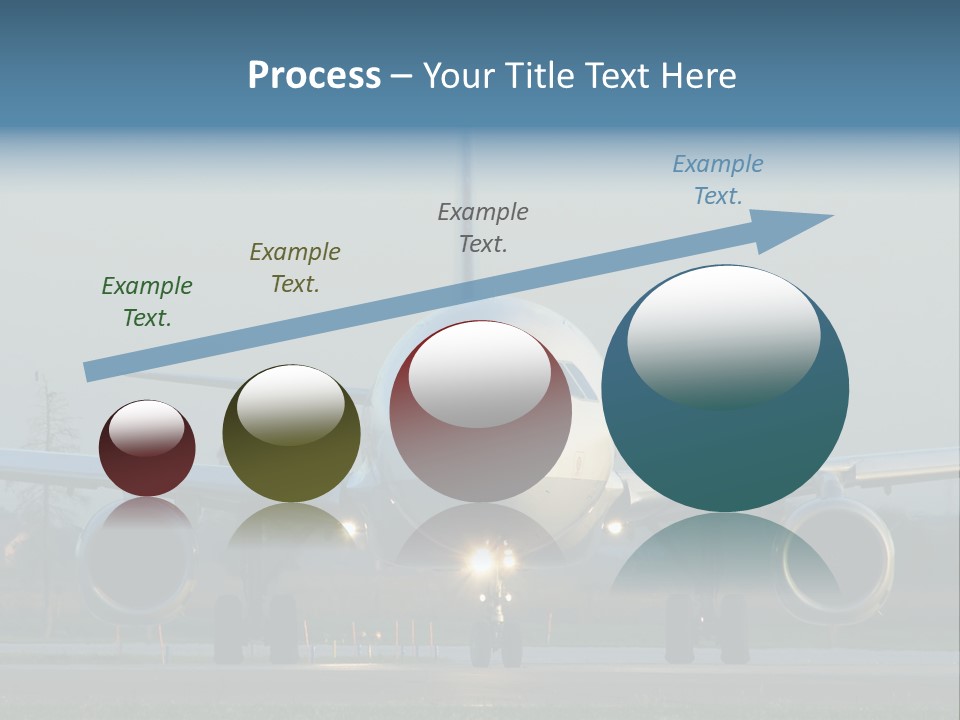 Process – Your Title Text Here

Example Text.

Example Text.

Example Text.

Example Text.